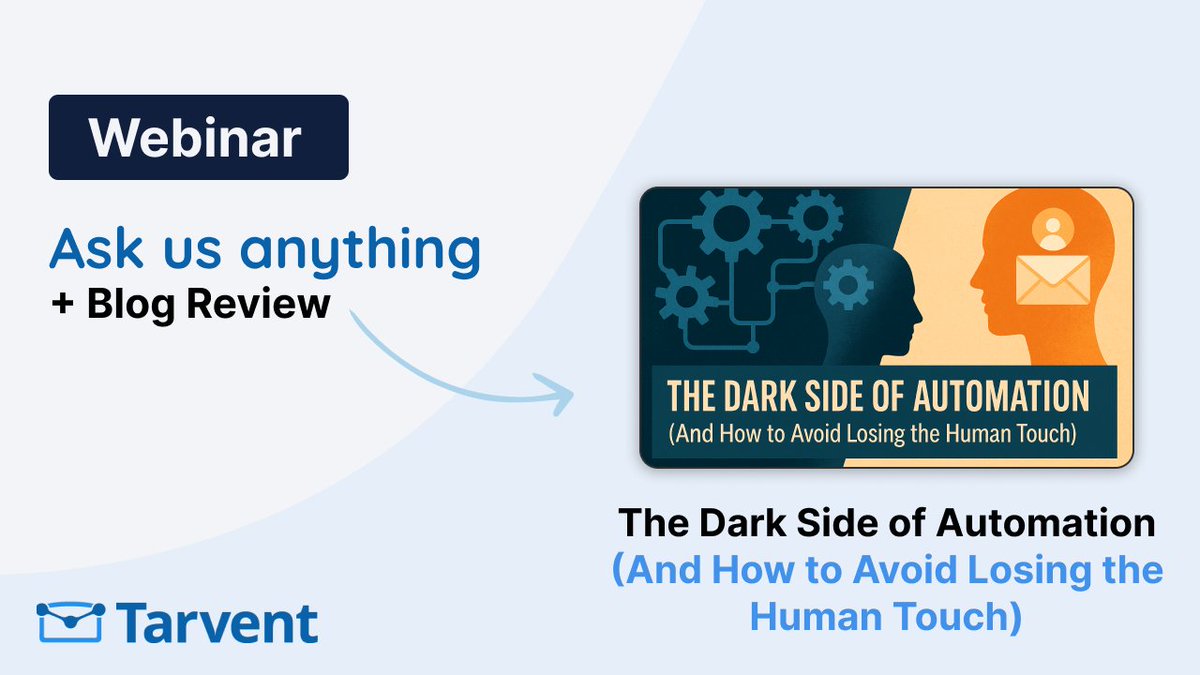 Webinar

Ask us anything
+ Blog Review

THE DARK SIDE OF AUTOMATION
(And How to Avoid Losing the Human Touch)

The Dark Side of Automation
(And How to Avoid Losing the Human Touch)

Tarvent